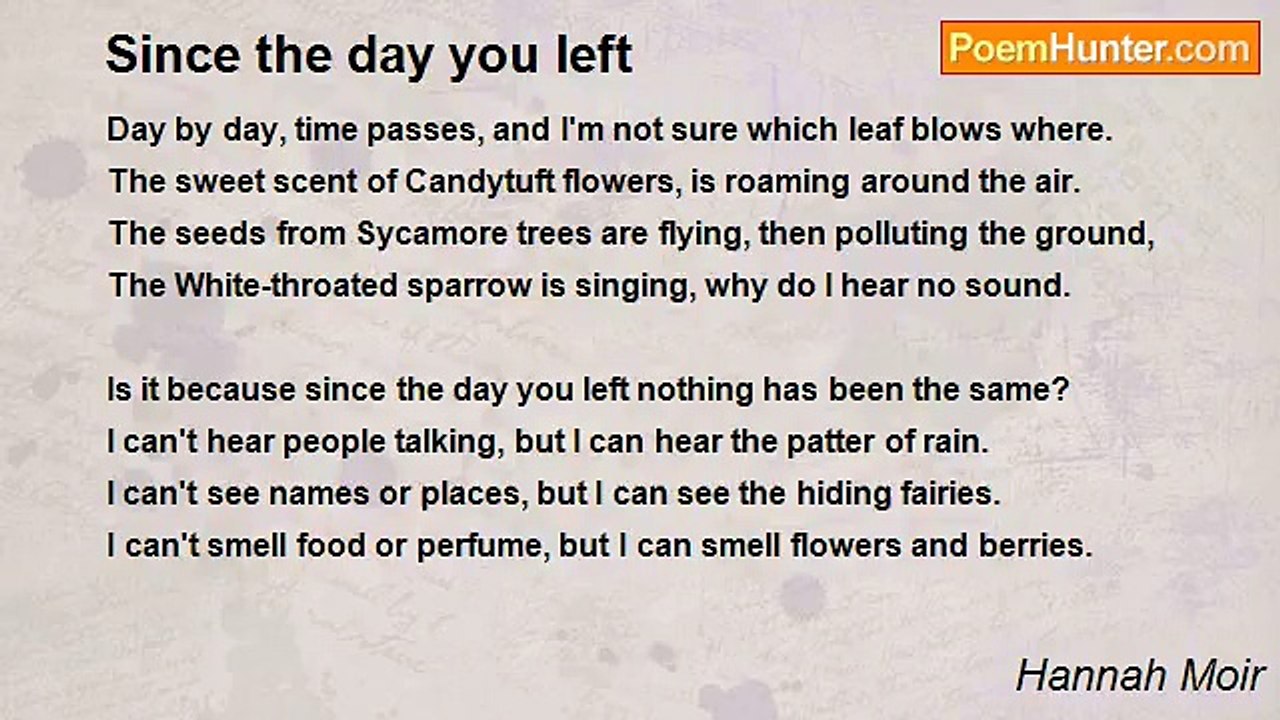 Since the day you left

PoemHunter.com

Day by day, time passes, and I'm not sure which leaf blows where.
The sweet scent of Candytuft flowers, is roaming around the air.
The seeds from Sycamore trees are flying, then polluting the ground,
The White-throated sparrow is singing, why do I hear no sound.

Is it because since the day you left nothing has been the same?
I can't hear people talking, but I can hear the patter of rain.
I can't see names or places, but I can see the hiding fairies.
I can't smell food or perfume, but I can smell flowers and berries.

Hannah Moir